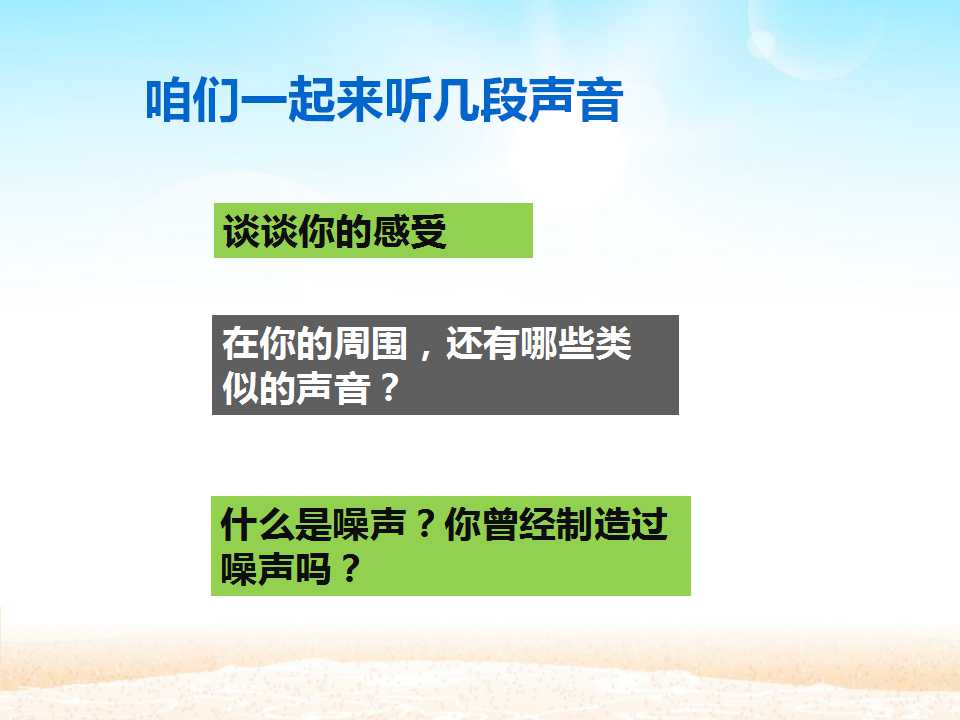 咱们一起来听几段声音

谈谈你的感受

在你的周围，还有哪些类似的声音？

什么是噪声？你曾经制造过噪声吗？